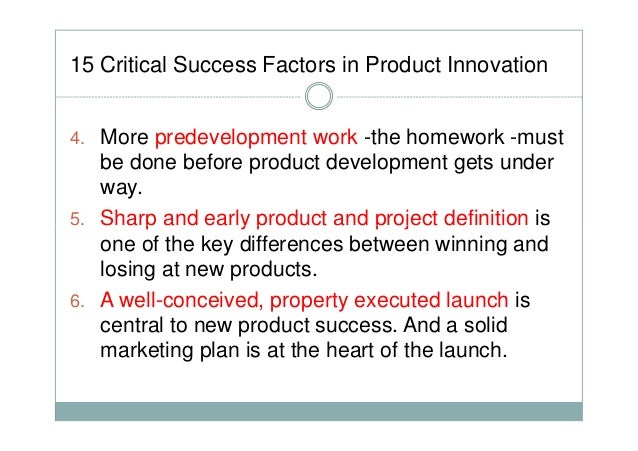 15 Critical Success Factors in Product Innovation

4. More predevelopment work -the homework -must be done before product development gets under way.
5. Sharp and early product and project definition is one of the key differences between winning and losing at new products.
6. A well-conceived, property executed launch is central to new product success. And a solid marketing plan is at the heart of the launch.